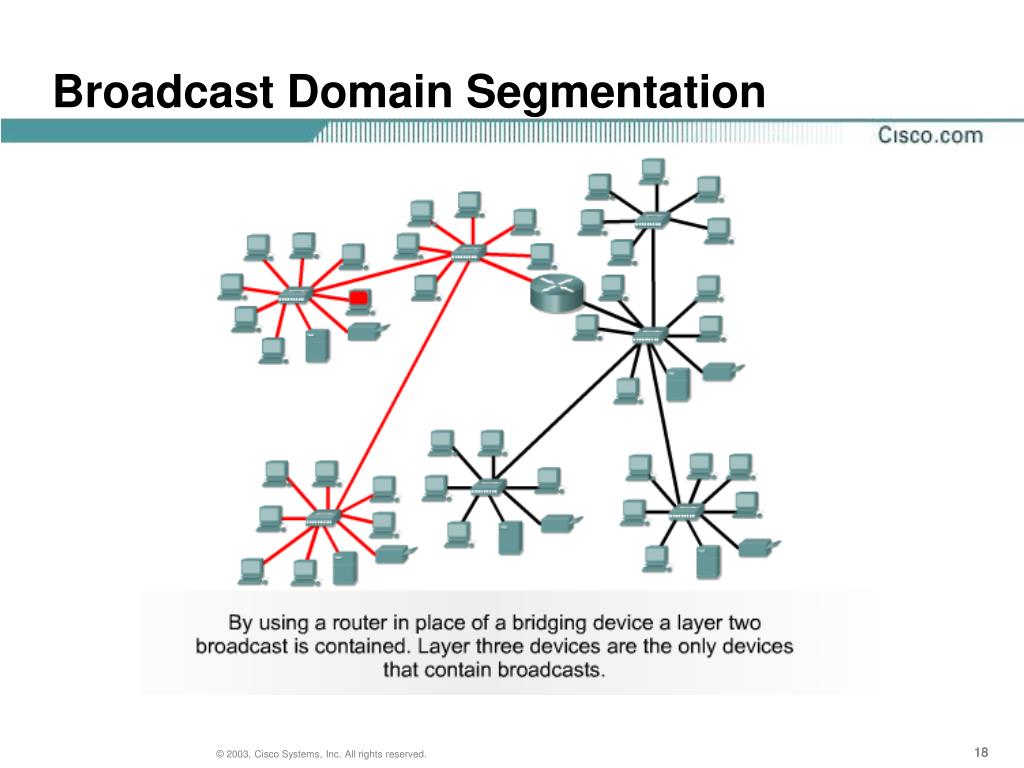 Broadcast Domain Segmentation

Cisco.com

By using a router in place of a bridging device a layer two broadcast is contained. Layer three devices are the only devices that contain broadcasts.

© 2003, Cisco Systems, Inc. All rights reserved.

18